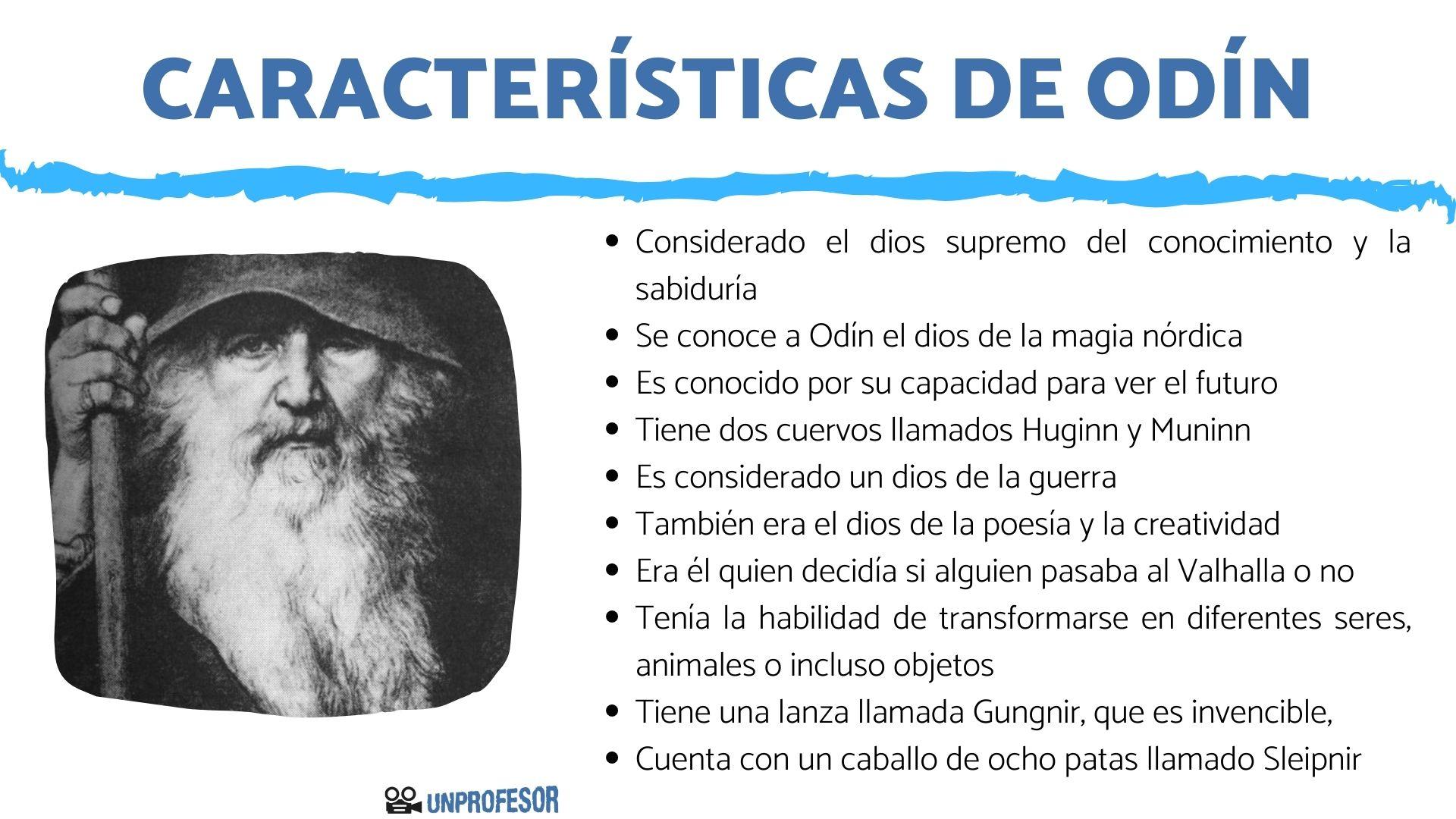 CARACTERÍSTICAS DE ODÍN

- Considerado el dios supremo del conocimiento y la sabiduría
- Se conoce a Odín el dios de la magia nórdica
- Es conocido por su capacidad para ver el futuro
- Tiene dos cuervos llamados Huginn y Muninn
- Es considerado un dios de la guerra
- También era el dios de la poesía y la creatividad
- Era él quien decidía si alguien pasaba al Valhalla o no
- Tenía la habilidad de transformarse en diferentes seres, animales o incluso objetos
- Tiene una lanza llamada Gungnir, que es invencible,
- Cuenta con un caballo de ocho patas llamado Sleipnir

UNPROFESOR